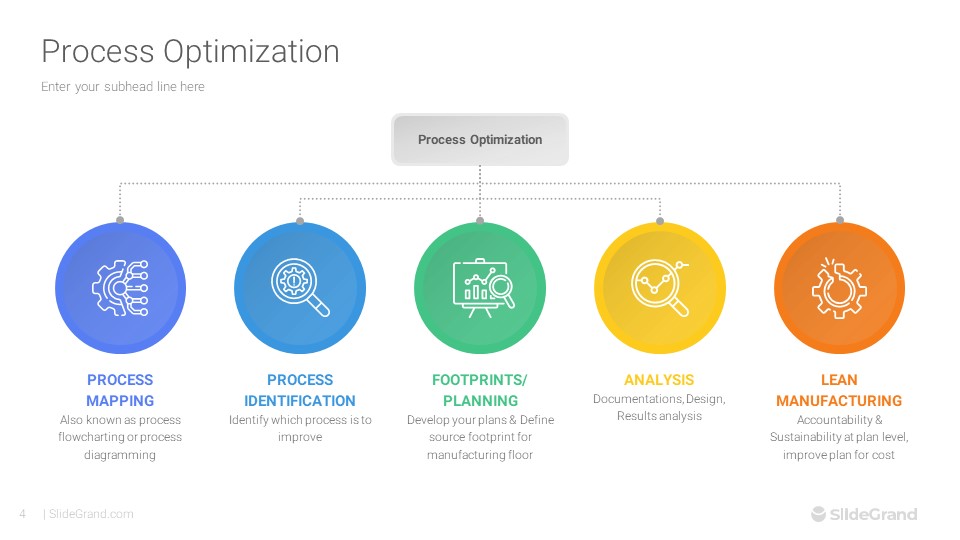 Process Optimization

Enter your subhead line here

Process Optimization

PROCESS MAPPING

Also known as process flowcharting or process diagramming

PROCESS IDENTIFICATION

Identify which process is to improve

FOOTPRINTS/ PLANNING

Develop your plans & Define source footprint for manufacturing floor

ANALYSIS

Documentations, Design, Results analysis

LEAN MANUFACTURING

Accountability & Sustainability at plan level, improve plan for cost

4 | SlideGrand.com

SlideGrand